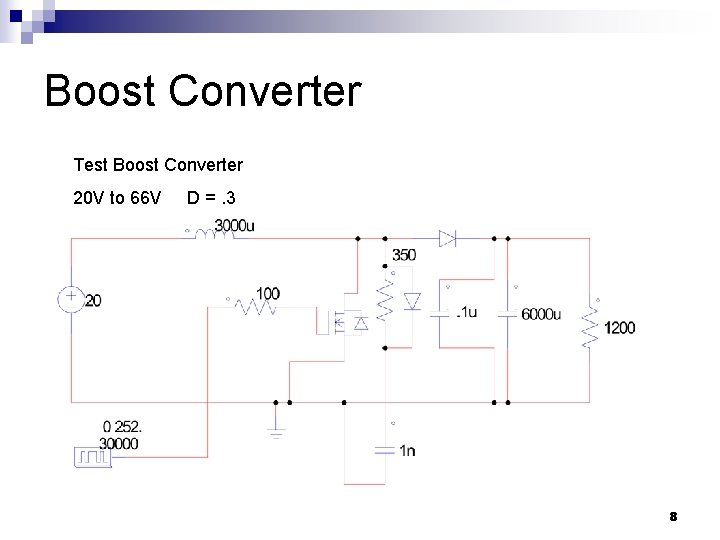 Boost Converter

Test Boost Converter

20V to 66V D = .3

3000u

350

20

100

.1u

6000u

1200

0 252.
30000

1n

8